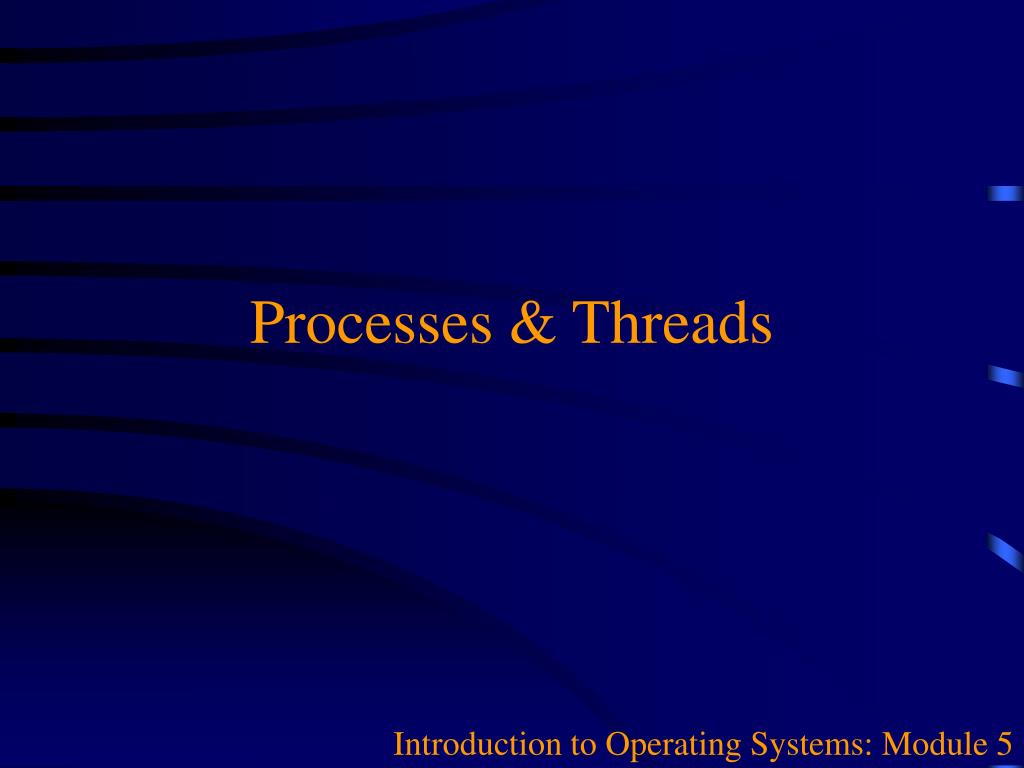 Processes & Threads

Introduction to Operating Systems: Module 5